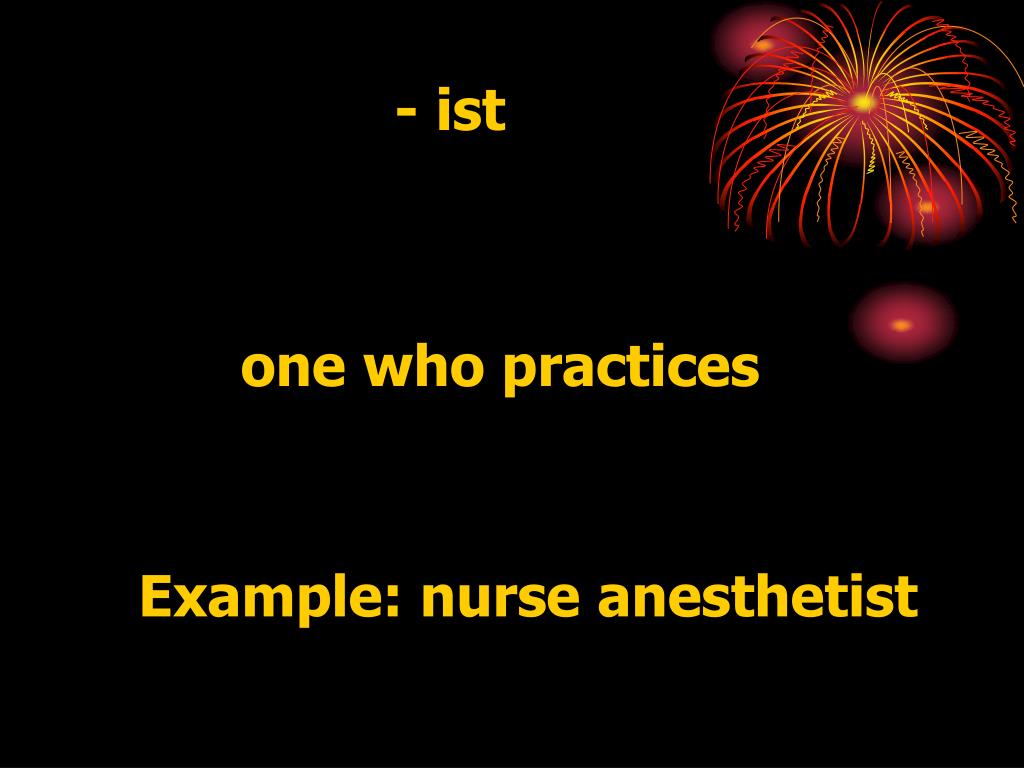 - ist

one who practices

Example: nurse anesthetist